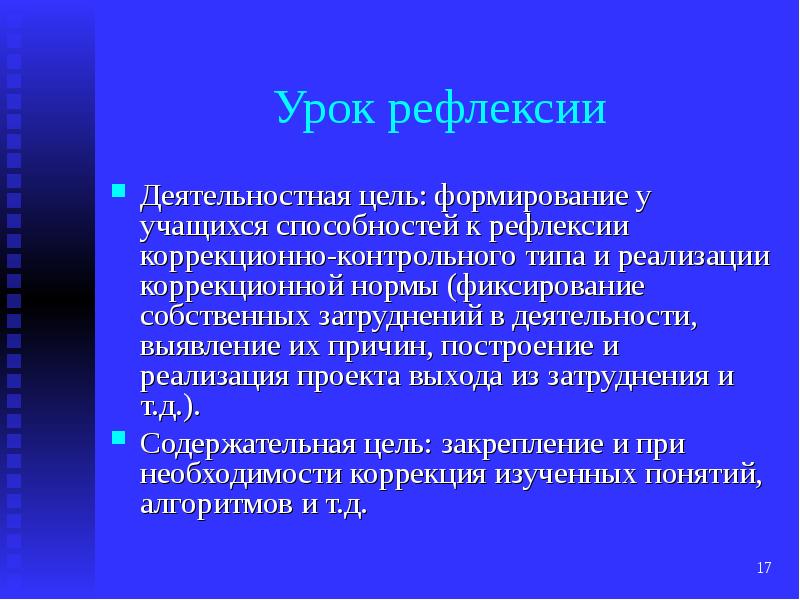 Урок рефлексии

Деятельностная цель: формирование у учащихся способностей к рефлексии коррекционно-контрольного типа и реализации коррекционной нормы (фиксирование собственных затруднений в деятельности, выявление их причин, построение и реализация проекта выхода из затруднения и т.д.).

Содержательная цель: закрепление и при необходимости коррекция изученных понятий, алгоритмов и т.д.

17